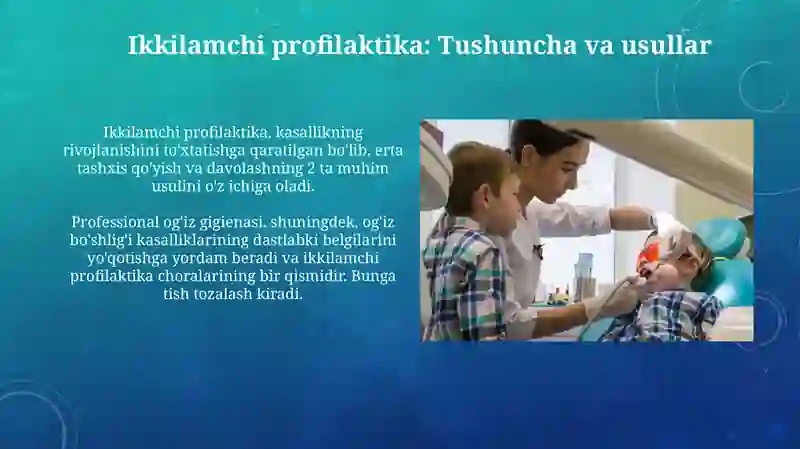 Ikkilamchi profilaktika: Tushuncha va usullar

Ikkilamchi profilaktika, kasallikning rivojlanishini to'xtatishga qaratilgan bo'lib, erta tashxis qo'yish va davolashning 2 ta muhim usulini o'z ichiga oladi.

Professional og'iz gigienasi, shuningdek, og'iz bo'shlig'i kasalliklarining dastlabki belgilarini yo'qotishga yordam beradi va ikkilamchi profilaktika choralarining bir qismidir. Bunga tish tozalash kiradi.